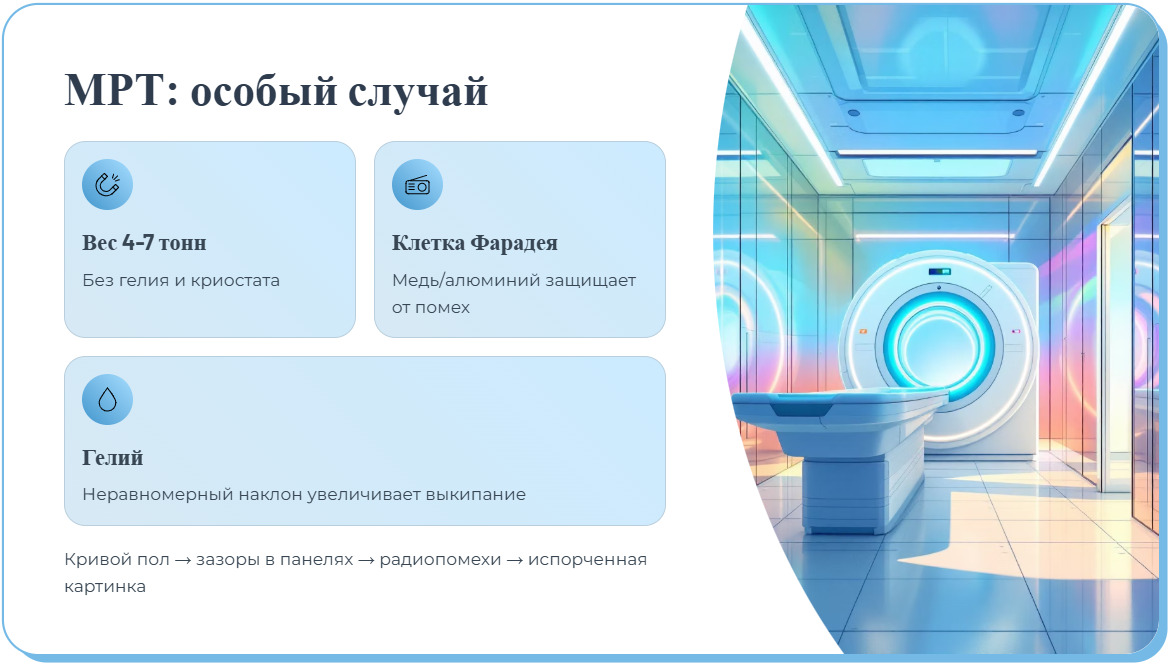 МРТ: особый случай

Вес 4-7 тонн

Без гелия и криостата

Клетка Фарадея

Медь/алюминий защищает от помех

Гелий

Неравномерный наклон увеличивает выкипание

Кривой пол → зазоры в панелях → радиопомехи → испорченная картинка